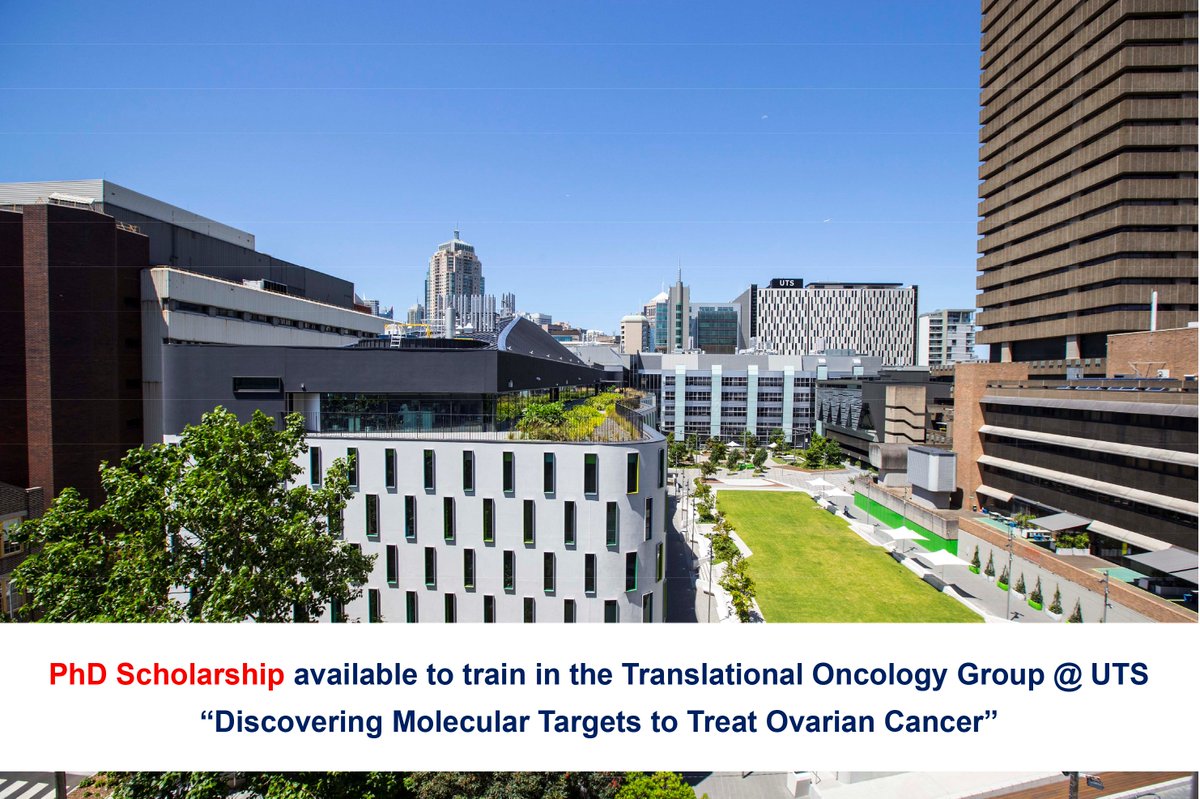 UTS

PhD Scholarship available to train in the Translational Oncology Group @ UTS
“Discovering Molecular Targets to Treat Ovarian Cancer”